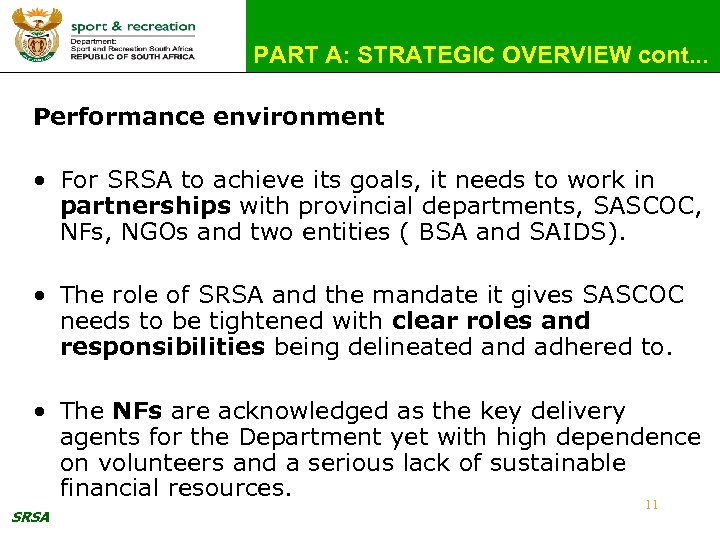 sport & recreation
Department:
Sport and Recreation South Africa
REPUBLIC OF SOUTH AFRICA

PART A: STRATEGIC OVERVIEW cont...

Performance environment

• For SRSA to achieve its goals, it needs to work in partnerships with provincial departments, SASCOC, NFs, NGOs and two entities ( BSA and SAIDS).

• The role of SRSA and the mandate it gives SASCOC needs to be tightened with clear roles and responsibilities being delineated and adhered to.

• The NFs are acknowledged as the key delivery agents for the Department yet with high dependence on volunteers and a serious lack of sustainable financial resources.

11

SRSA